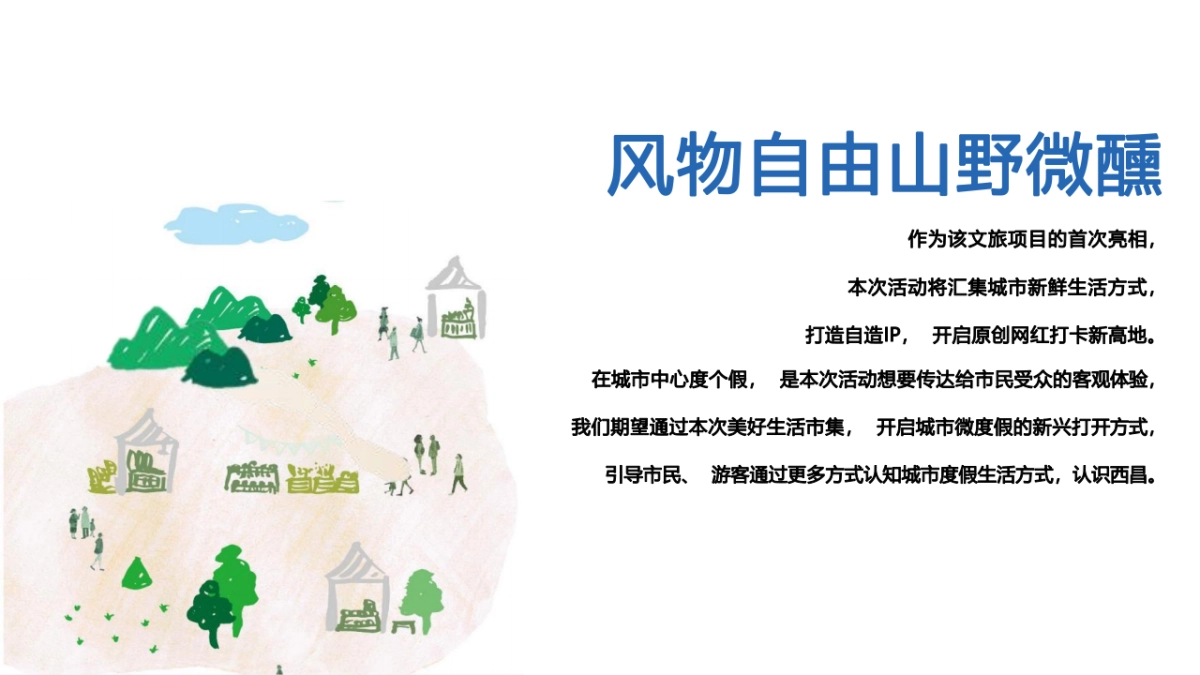 风物自由山野微醺

作为该文旅项目的首次亮相，

本次活动将汇集城市新鲜生活方式，

打造自造IP， 开启原创网红打卡新高地。

在城市中心度个假， 是本次活动想要传达给市民受众的客观体验，

我们期望通过本次美好生活市集， 开启城市微度假的新兴打开方式，

引导市民、 游客通过更多方式认知城市度假生活方式，认识西昌。